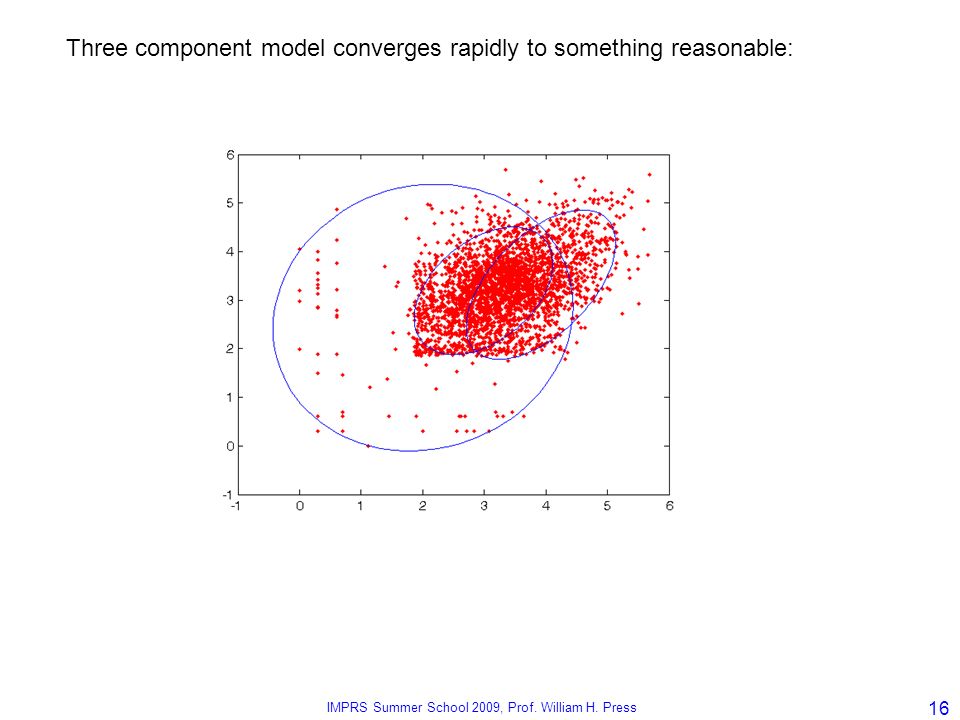 Three component model converges rapidly to something reasonable:

6
5
4
3
2
1
0
-1

-1 0 1 2 3 4 5 6

IMPRS Summer School 2009, Prof. William H. Press

16